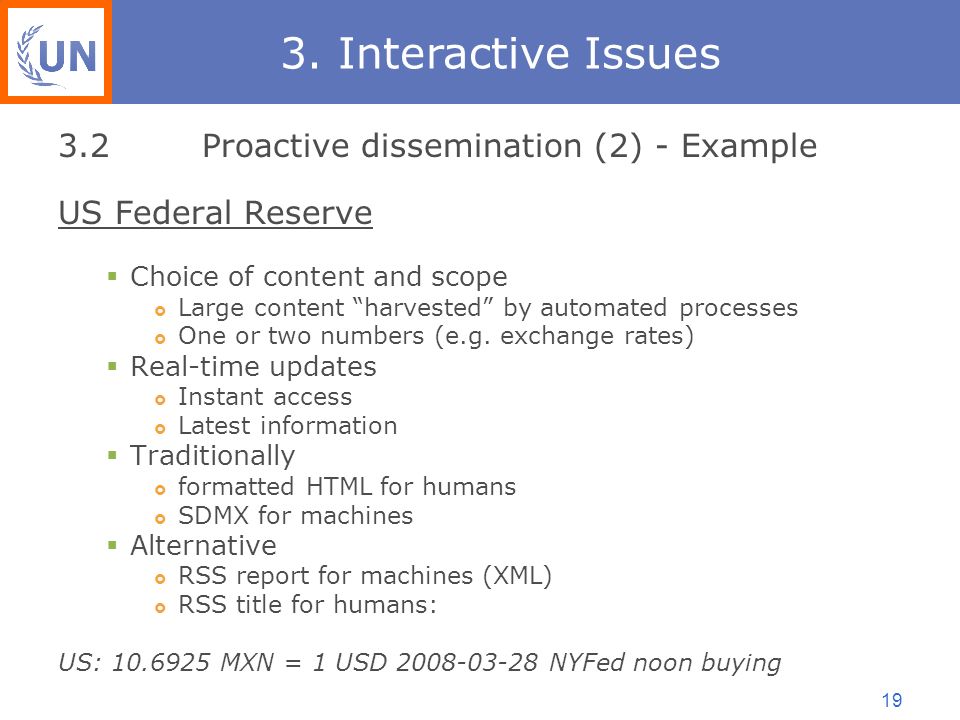 UN

3. Interactive Issues

3.2 Proactive dissemination (2) - Example

US Federal Reserve

- Choice of content and scope
  - Large content “harvested” by automated processes
  - One or two numbers (e.g. exchange rates)
- Real-time updates
  - Instant access
  - Latest information
- Traditionally
  - formatted HTML for humans
  - SDMX for machines
- Alternative
  - RSS report for machines (XML)
  - RSS title for humans:

US: 10.6925 MXN = 1 USD 2008-03-28 NYFed noon buying

19